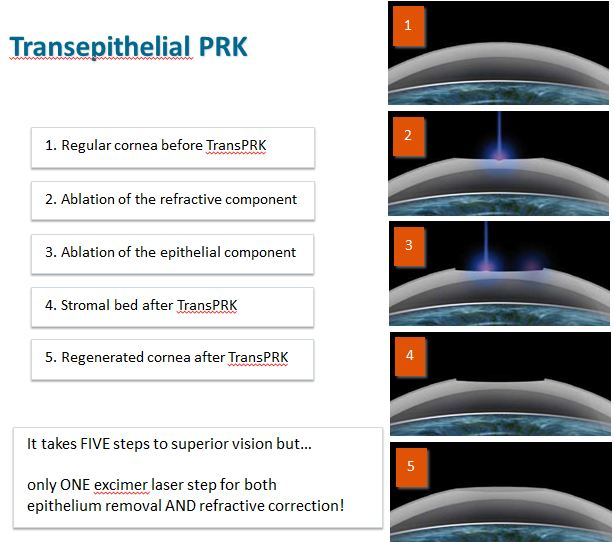 Transepithelial PRK

1. Regular cornea before TransPRK

2. Ablation of the refractive component

3. Ablation of the epithelial component

4. Stromal bed after TransPRK

5. Regenerated cornea after TransPRK

It takes FIVE steps to superior vision but…

only ONE excimer laser step for both epithelium removal AND refractive correction!

1

2

3

4

5